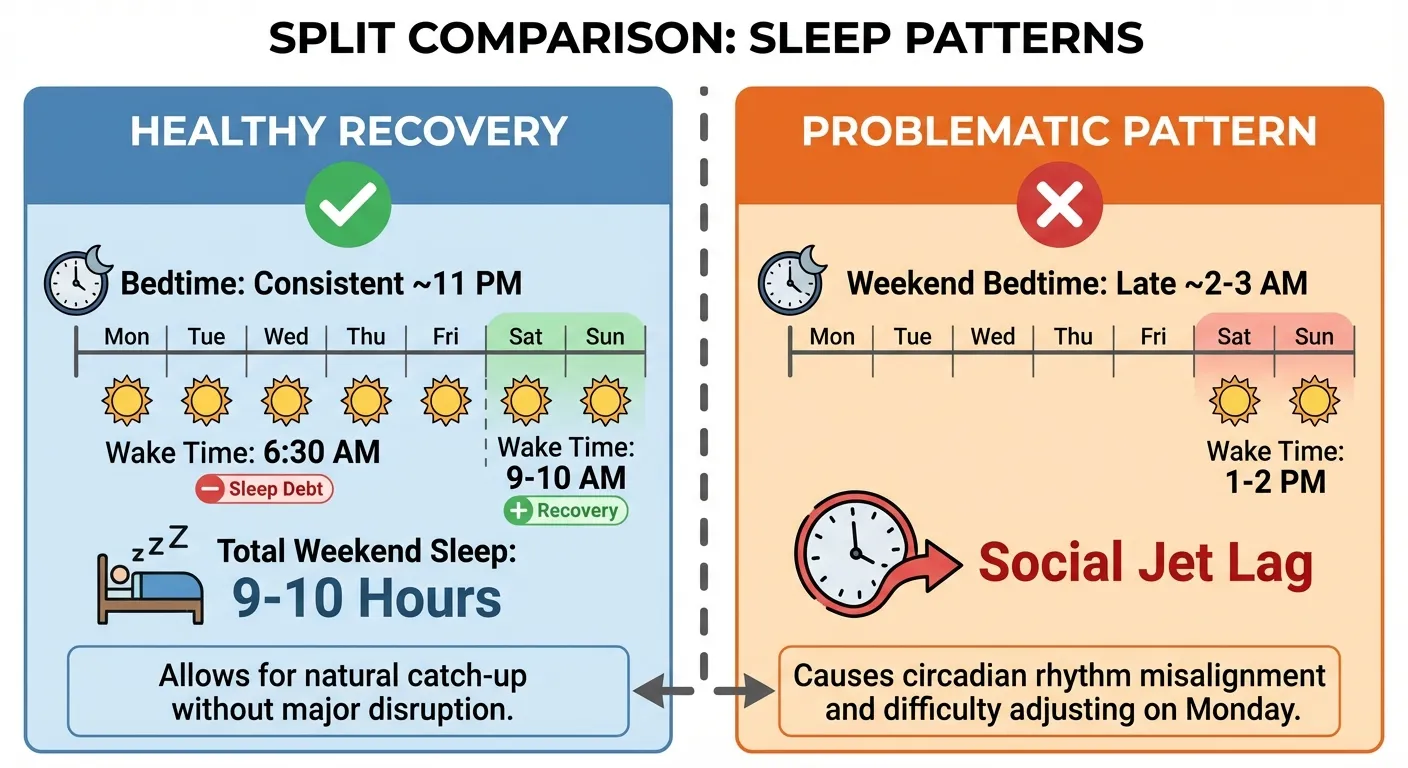 SPLIT COMPARISON: SLEEP PATTERNS

HEALTHY RECOVERY

Bedtime: Consistent ~11 PM

Mon Tue Wed Thu Fri Sat Sun

Wake Time: 6:30 AM

Sleep Debt

Wake Time: 9-10 AM

Recovery

zzZ

Total Weekend Sleep: 9-10 Hours

Allows for natural catch-up without major disruption.

PROBLEMATIC PATTERN

Weekend Bedtime: Late ~2-3 AM

Mon Tue Wed Thu Fri Sat Sun

Wake Time: 1-2 PM

Social Jet Lag

Causes circadian rhythm misalignment and difficulty adjusting on Monday.